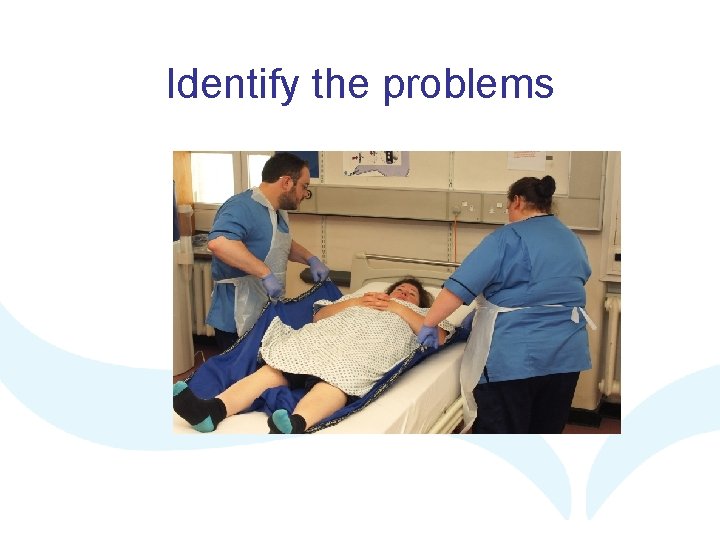 Identify the problems